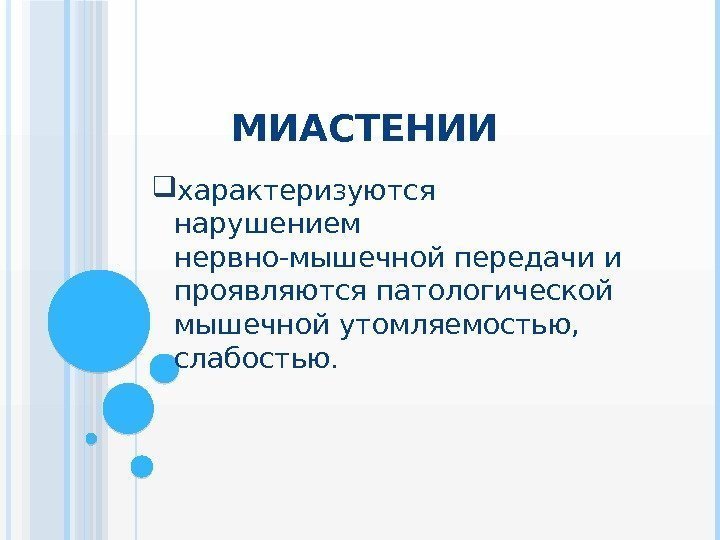 МИАСТЕНИИ

характеризуются нарушением нервно-мышечной передачи и проявляются патологической мышечной утомляемостью, слабостью.